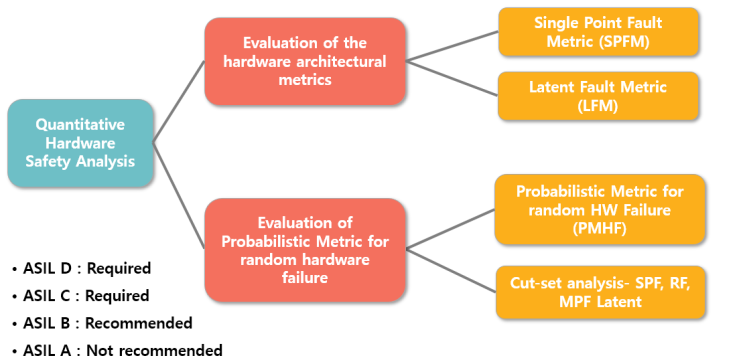 Quantitative Hardware Safety Analysis

Evaluation of the hardware architectural metrics

Single Point Fault Metric (SPFM)

Latent Fault Metric (LFM)

Evaluation of Probabilistic Metric for random hardware failure

Probabilistic Metric for random HW Failure (PMHF)

Cut-set analysis- SPF, RF, MPF Latent

• ASIL D : Required
• ASIL C : Required
• ASIL B : Recommended
• ASIL A : Not recommended